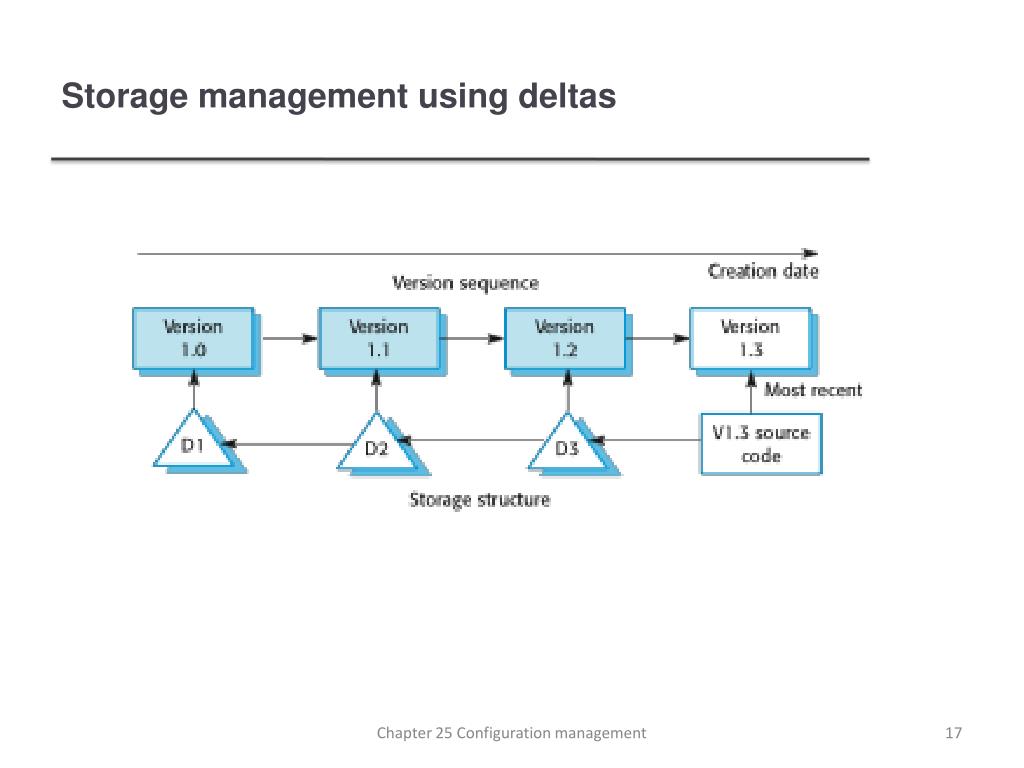 Storage management using deltas

Creation date

Version sequence

Version 1.0

Version 1.1

Version 1.2

Version 1.3

Most recent

D1

D2

D3

V1.3 source code

Storage structure

Chapter 25 Configuration management

17